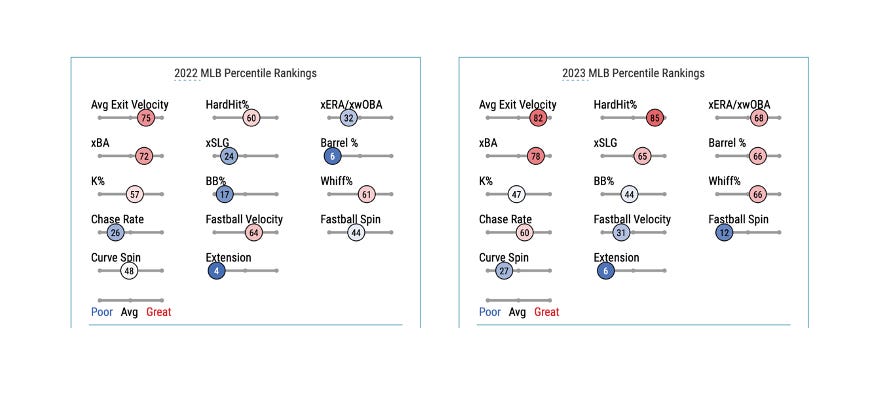 2022 MLB Percentile Rankings

Avg Exit Velocity 75
HardHit% 60
xERA/xwOBA 32
xBA 72
xSLG 24
Barrel % 6
K% 57
BB% 17
Whiff% 61
Chase Rate 26
Fastball Velocity 64
Fastball Spin 44
Curve Spin 48
Extension 4

Poor Avg Great

2023 MLB Percentile Rankings

Avg Exit Velocity 82
HardHit% 85
xERA/xwOBA 68
xBA 78
xSLG 65
Barrel % 66
K% 47
BB% 44
Whiff% 66
Chase Rate 60
Fastball Velocity 31
Fastball Spin 12
Curve Spin 27
Extension 6

Poor Avg Great